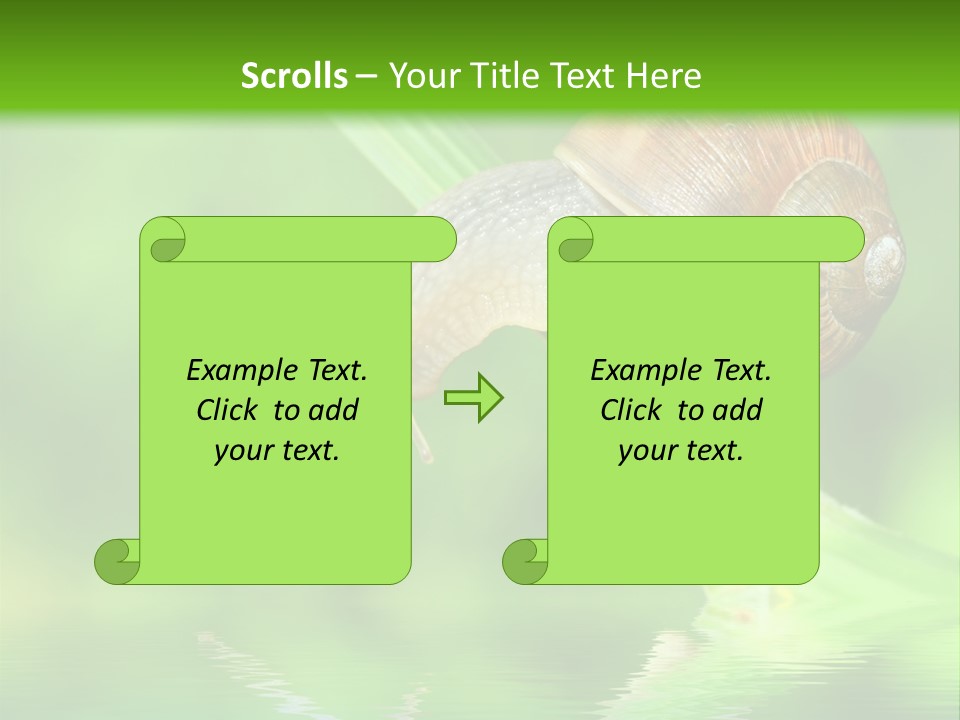 Scrolls – Your Title Text Here

Example Text. Click to add your text.

Example Text. Click to add your text.